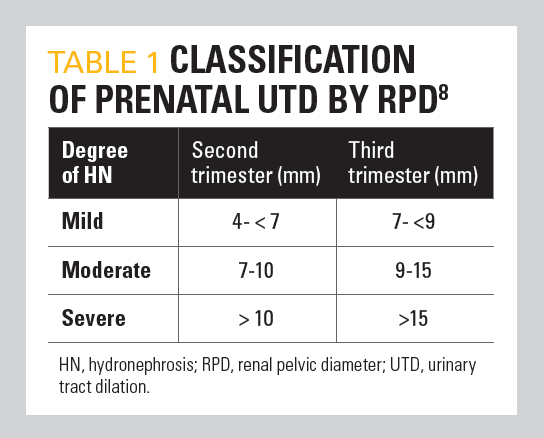 TABLE 1 CLASSIFICATION OF PRENATAL UTD BY RPD$^8$

| Degree of HN | Second trimester (mm) | Third trimester (mm) |
|---|---|---|
| Mild | 4- < 7 | 7- <9 |
| Moderate | 7-10 | 9-15 |
| Severe | > 10 | >15 |

HN, hydronephrosis; RPD, renal pelvic diameter; UTD, urinary tract dilation.